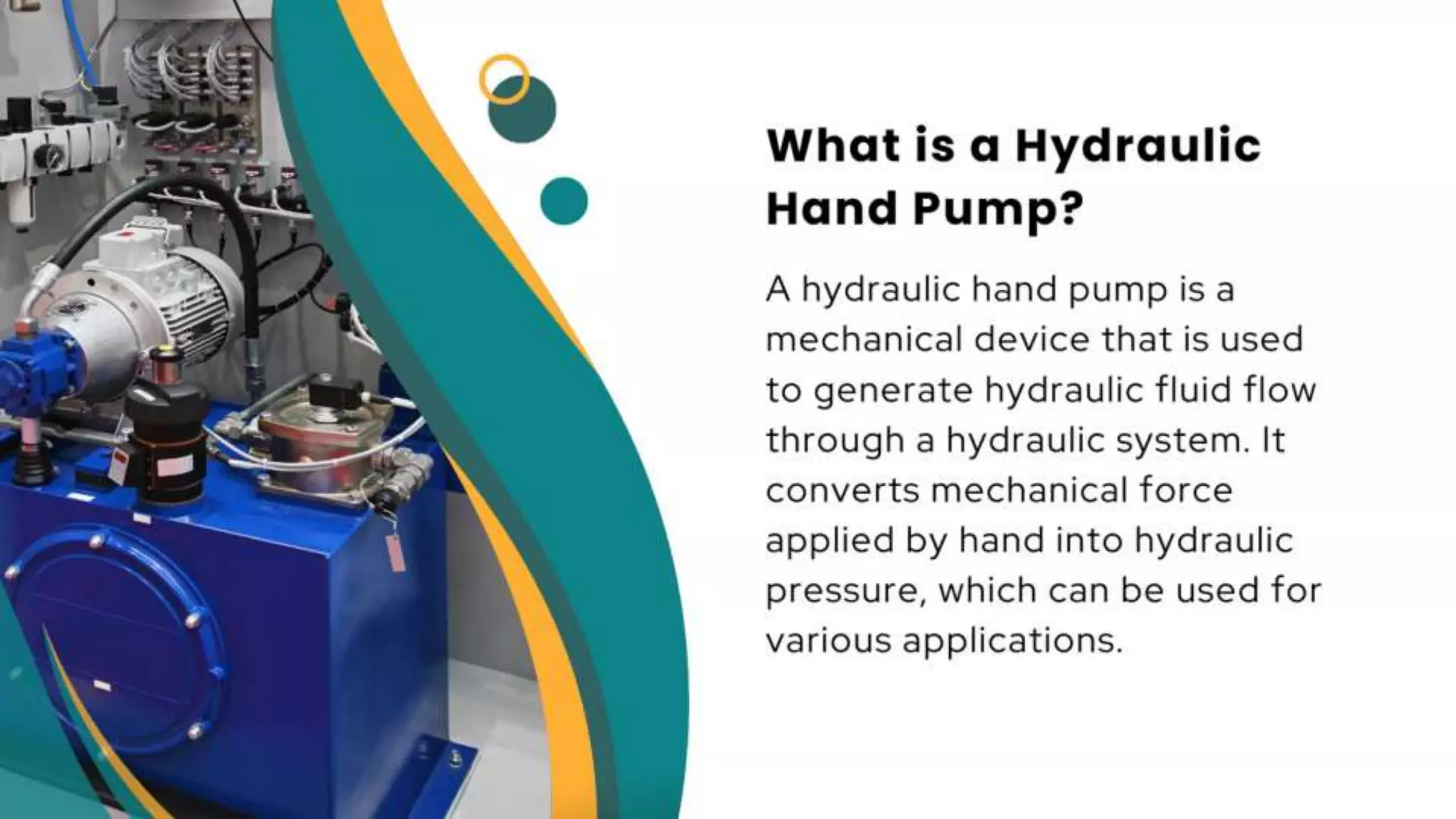 What is a Hydraulic Hand Pump?

A hydraulic hand pump is a mechanical device that is used to generate hydraulic fluid flow through a hydraulic system. It converts mechanical force applied by hand into hydraulic pressure, which can be used for various applications.